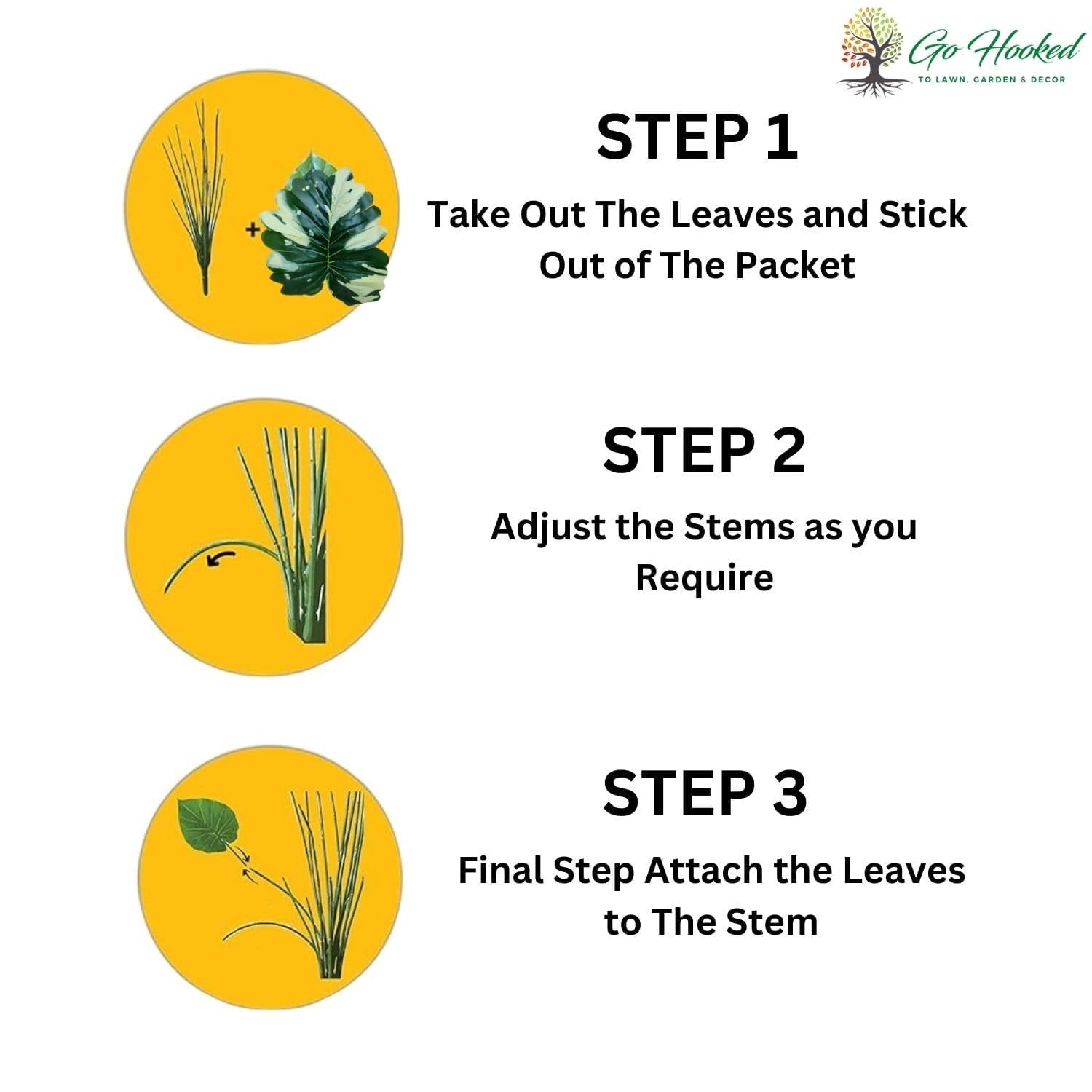 Go Hooked
TO LAWN, GARDEN & DECOR

+

STEP 1

Take Out The Leaves and Stick Out of The Packet

STEP 2

Adjust the Stems as you Require

STEP 3

Final Step Attach the Leaves to The Stem